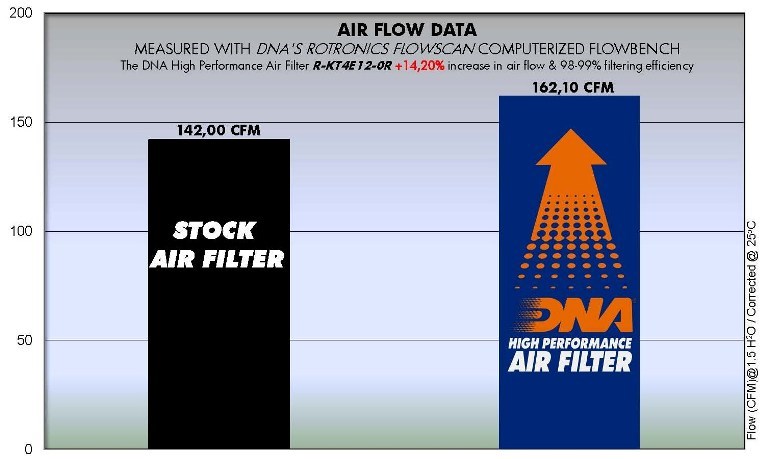 AIR FLOW DATA
MEASURED WITH DNA'S ROTRONICS FLOWSCAN COMPUTERIZED FLOWBENCH
The DNA High Performance Air Filter R-KT4E12-0R +14,20% increase in air flow & 98-99% filtering efficiency

200
150
100
50
0

142,00 CFM
STOCK AIR FILTER

162,10 CFM
DNA
HIGH PERFORMANCE AIR FILTER

Flow (CFM)@1.5 H²O / Corrected @ 25°C